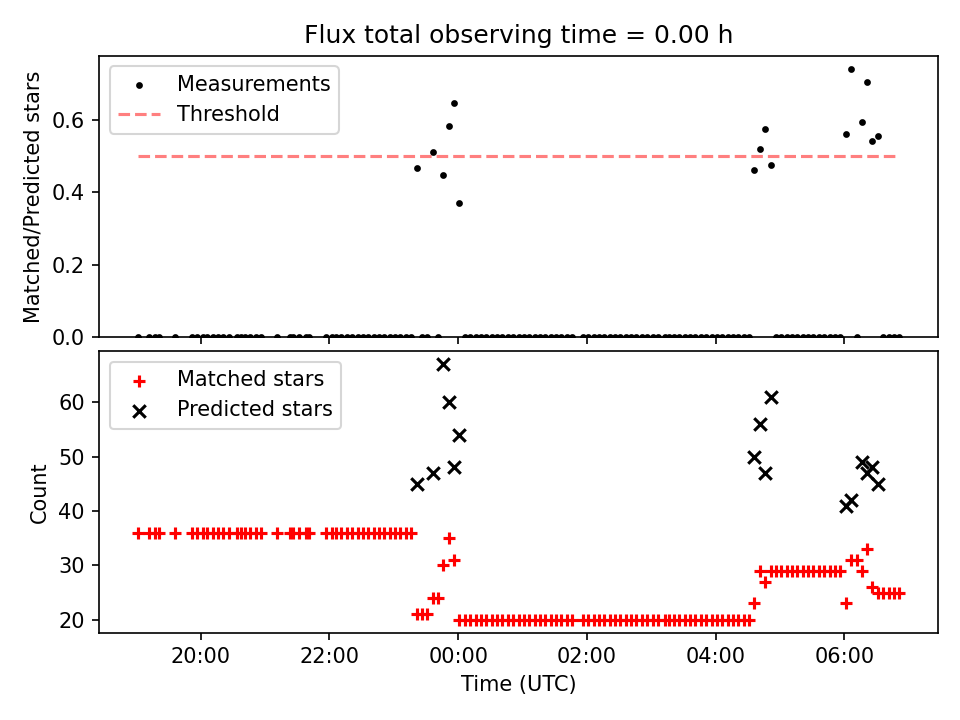 Flux total observing time = 0.00 h

Measurements
Threshold

Matched/Predicted stars

0.6
0.4
0.2
0.0

Matched stars
Predicted stars

Count

60
50
40
30
20

20:00
22:00
00:00
02:00
04:00
06:00

Time (UTC)